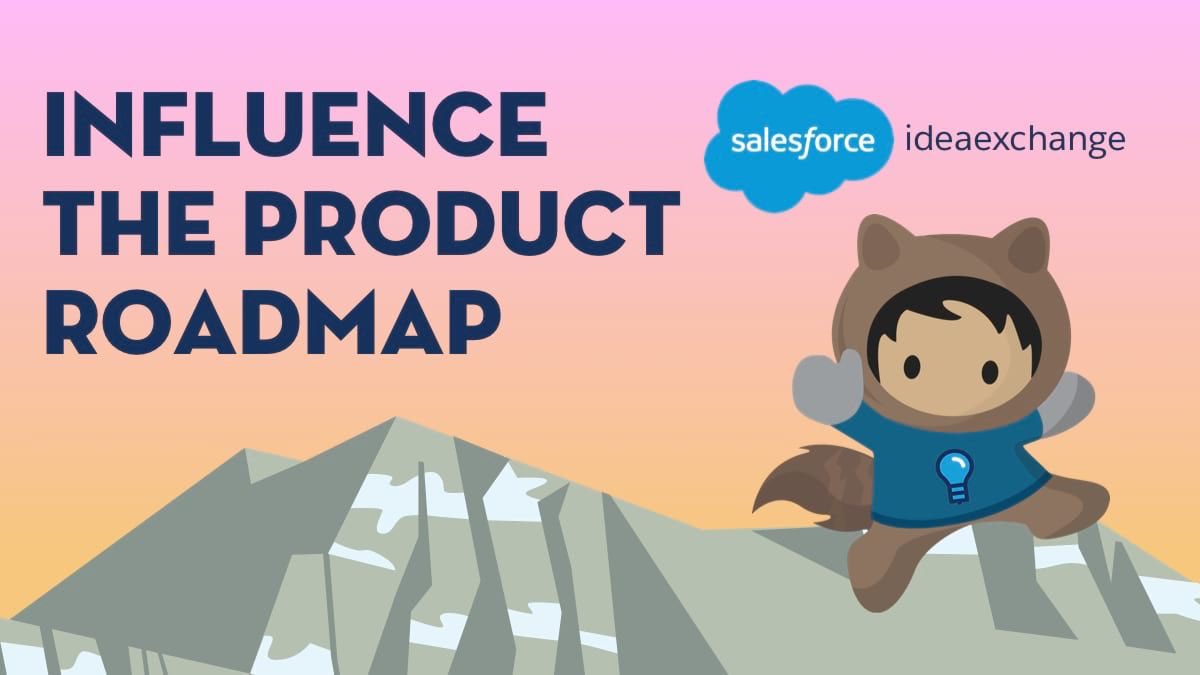 INFLUENCE THE PRODUCT ROADMAP

salesforce ideaexchange